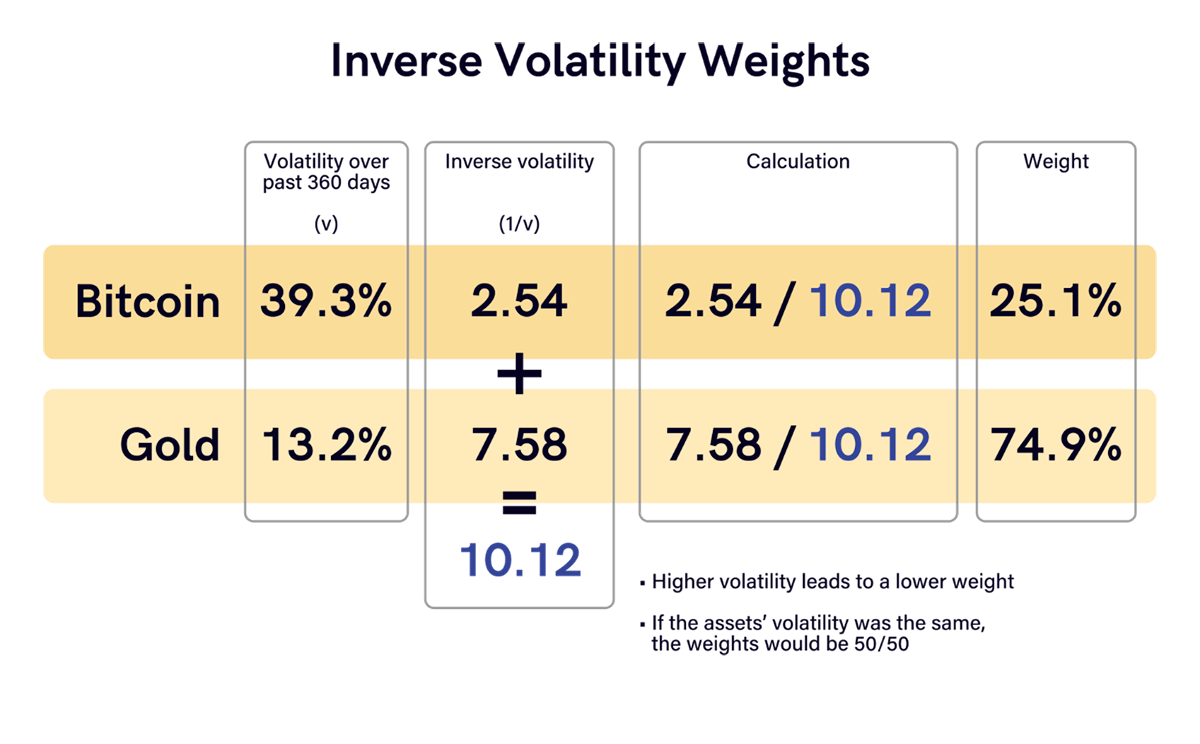 Inverse Volatility Weights

| | Volatility over past 360 days (v) | Inverse volatility (1/v) | Calculation | Weight |
|---|---|---|---|---|
| Bitcoin | 39.3% | 2.54 | 2.54 / 10.12 | 25.1% |
| | | + | | |
| Gold | 13.2% | 7.58 | 7.58 / 10.12 | 74.9% |
| | | = | | |
| | | 10.12 | | |

▪ Higher volatility leads to a lower weight

▪ If the assets' volatility was the same, the weights would be 50/50